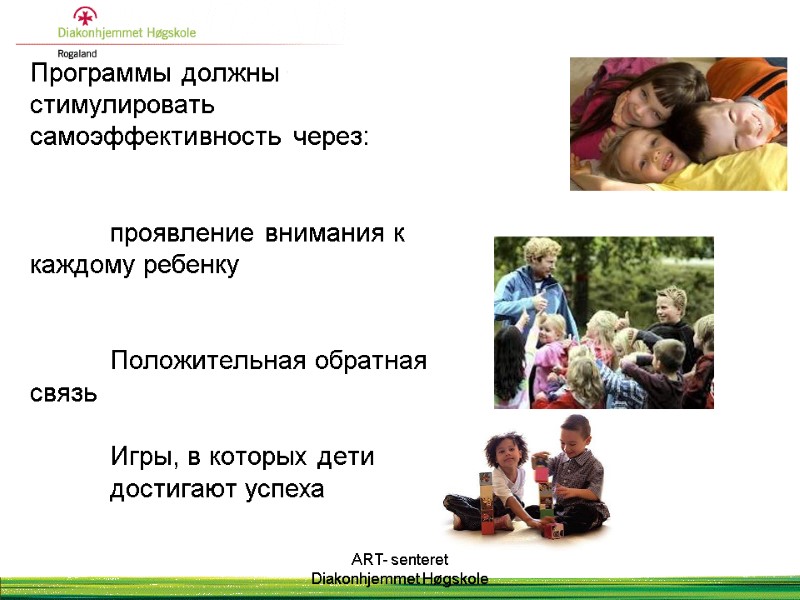 Diakonhjemmet Høgskole
Rogaland

Программы должны стимулировать самоэффективность через:

проявление внимания к каждому ребенку

Положительная обратная связь

Игры, в которых дети достигают успеха

ART- senteret
Diakonhjemmet Høgskole